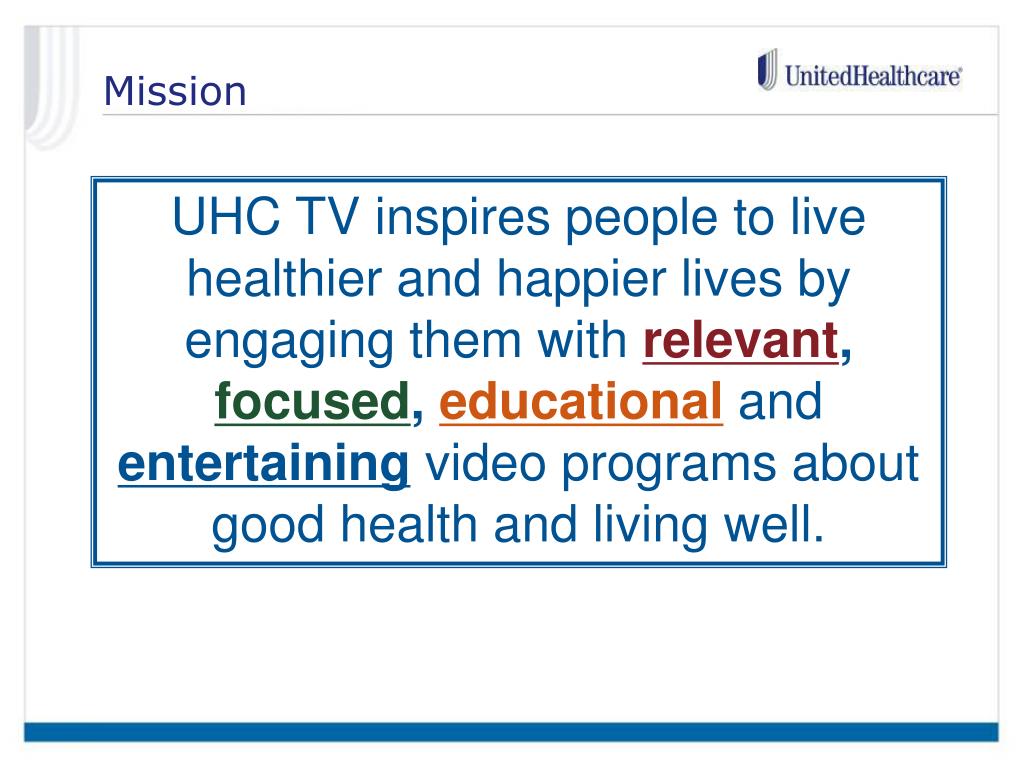 Mission

UnitedHealthcare®

UHC TV inspires people to live healthier and happier lives by engaging them with relevant, focused, educational and entertaining video programs about good health and living well.